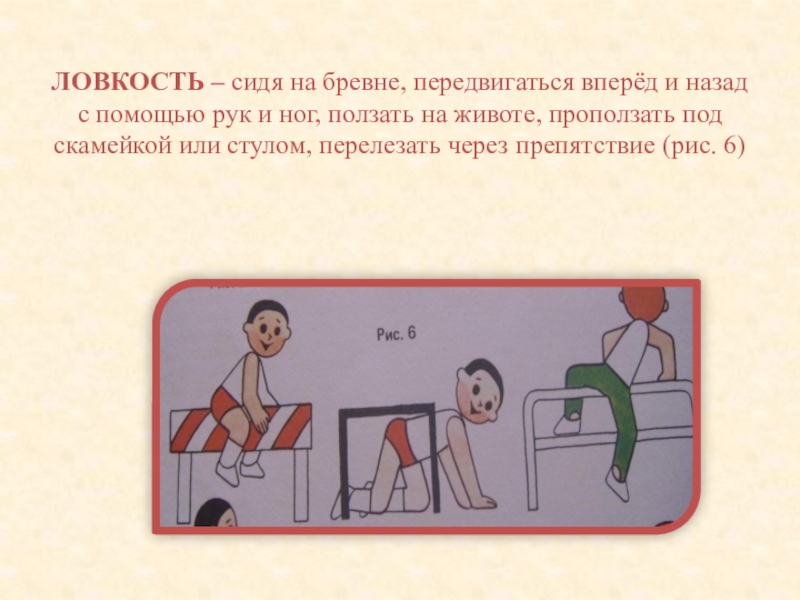 ЛОВКОСТЬ – сидя на бревне, передвигаться вперёд и назад с помощью рук и ног, ползать на животе, проползать под скамейкой или стулом, перелезать через препятствие (рис. 6)

Рис. 6